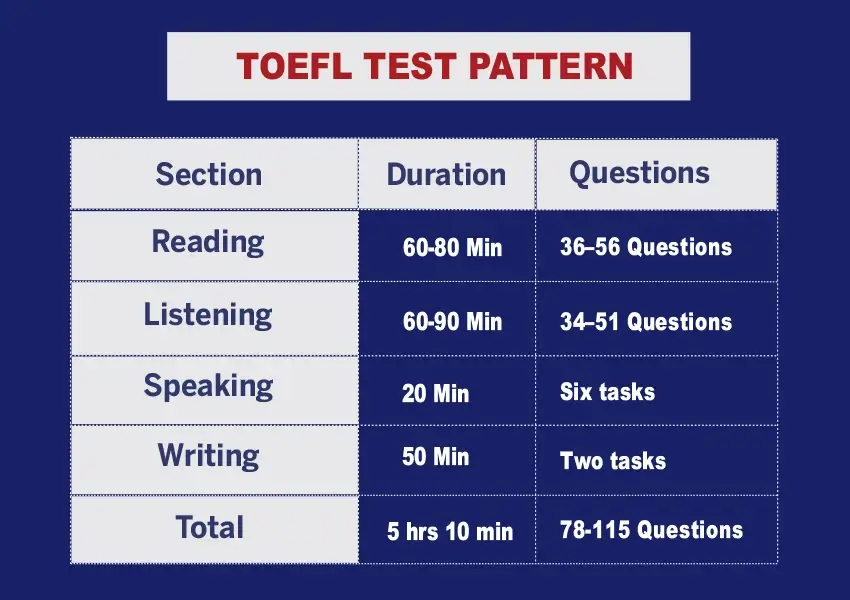 TOEFL TEST PATTERN

| Section | Duration | Questions |
|---|---|---|
| Reading | 60-80 Min | 36–56 Questions |
| Listening | 60-90 Min | 34–51 Questions |
| Speaking | 20 Min | Six tasks |
| Writing | 50 Min | Two tasks |
| Total | 5 hrs 10 min | 78-115 Questions |